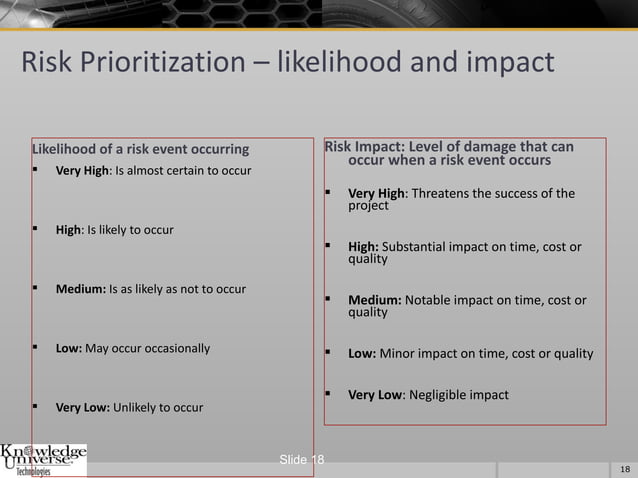 Risk Prioritization – likelihood and impact

Likelihood of a risk event occurring
▪ Very High: Is almost certain to occur
▪ High: Is likely to occur
▪ Medium: Is as likely as not to occur
▪ Low: May occur occasionally
▪ Very Low: Unlikely to occur

Risk Impact: Level of damage that can occur when a risk event occurs
▪ Very High: Threatens the success of the project
▪ High: Substantial impact on time, cost or quality
▪ Medium: Notable impact on time, cost or quality
▪ Low: Minor impact on time, cost or quality
▪ Very Low: Negligible impact

Knowledge Universe Technologies

Slide 18

18